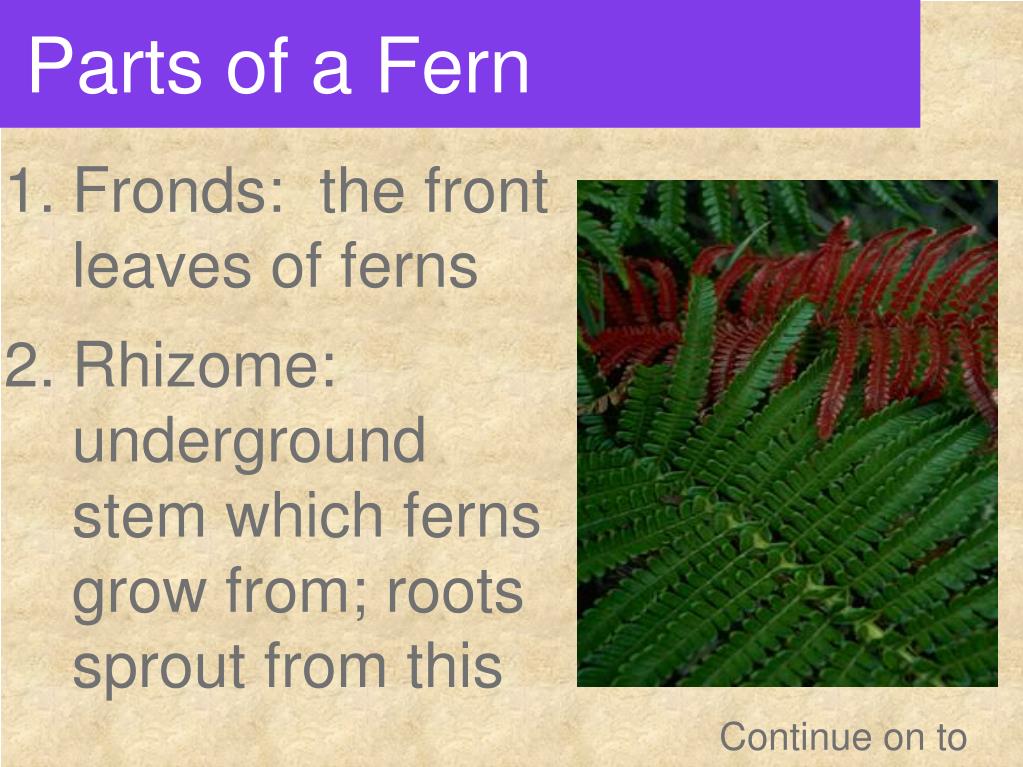 Parts of a Fern

1. Fronds: the front leaves of ferns

2. Rhizome: underground stem which ferns grow from; roots sprout from this

Continue on to